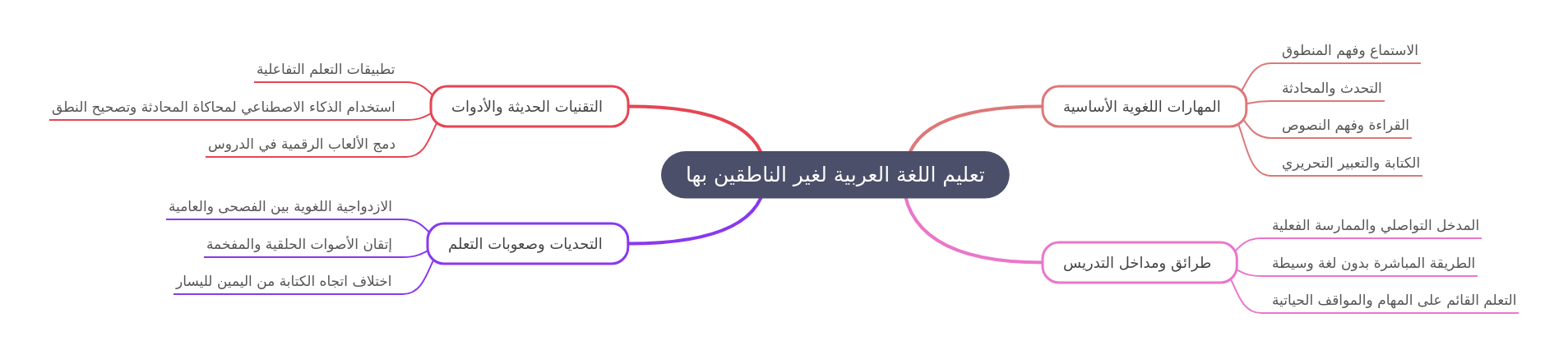 تعليم اللغة العربية لغير الناطقين بها

المهارات اللغوية الأساسية
الاستماع وفهم المنطوق
التحدث والمحادثة
القراءة وفهم النصوص
الكتابة والتعبير التحريري

طرائق ومداخل التدريس
المدخل التواصلي والممارسة الفعلية
الطريقة المباشرة بدون لغة وسيطة
التعلم القائم على المهام والمواقف الحياتية

التقنيات الحديثة والأدوات
تطبيقات التعلم التفاعلية
استخدام الذكاء الاصطناعي لمحاكاة المحادثة وتصحيح النطق
دمج الألعاب الرقمية في الدروس

التحديات وصعوبات التعلم
الازدواجية اللغوية بين الفصحى والعامية
إتقان الأصوات الحلقية والمفخمة
اختلاف اتجاه الكتابة من اليمين لليسار